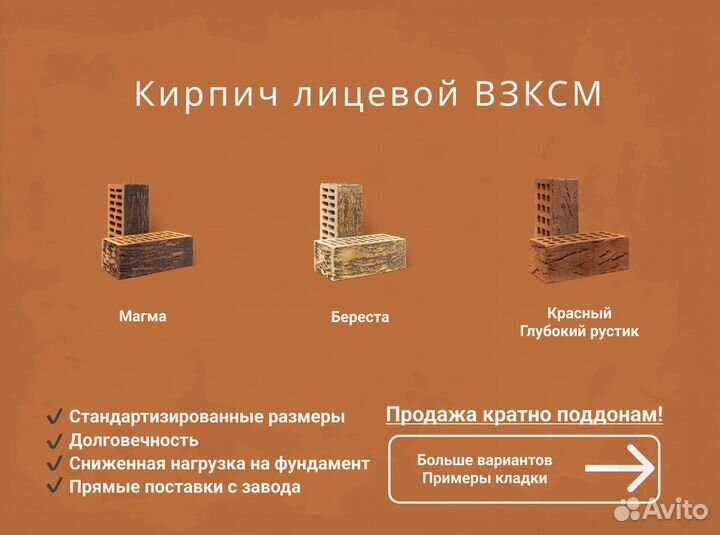 Кирпич лицевой ВЗКСМ

Магма

Береста

Красный
Глубокий рустик

✓ Стандартизированные размеры
✓ Долговечность
✓ Сниженная нагрузка на фундамент
✓ Прямые поставки с завода

Продажа кратно поддонам!

Больше вариантов
Примеры кладки

Avito